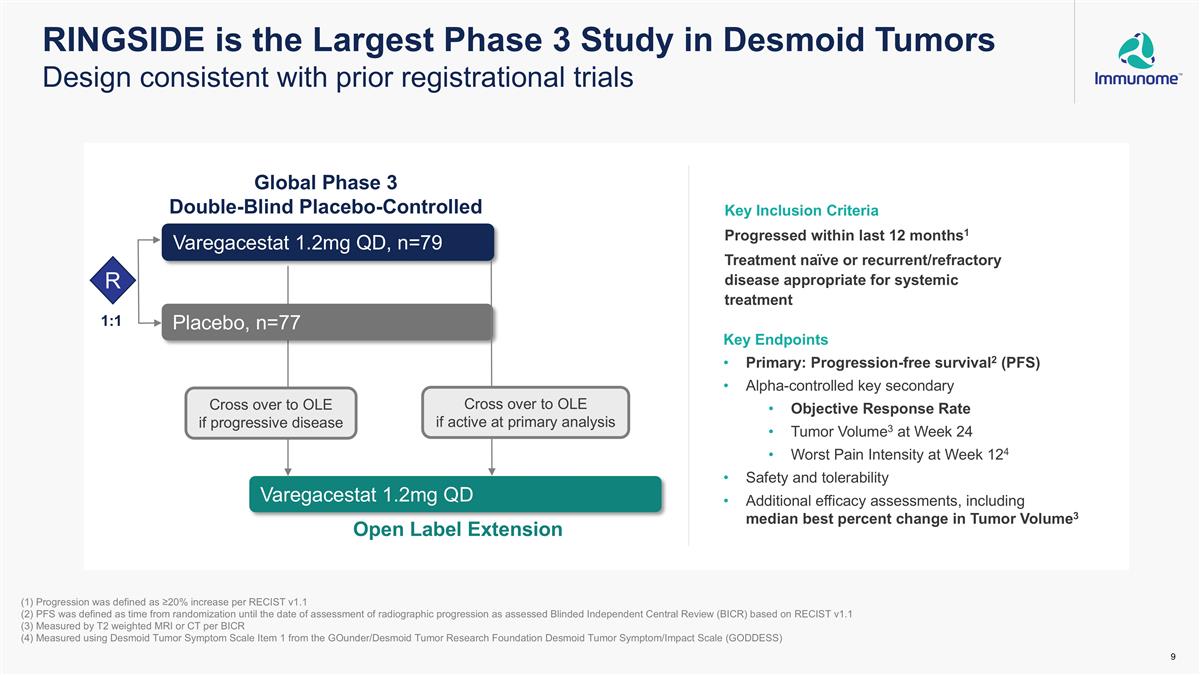 RINGSIDE is the Largest Phase 3 Study in Desmoid Tumors
Design consistent with prior registrational trials

Immunome™

Global Phase 3
Double-Blind Placebo-Controlled

R

1:1

Varegacestat 1.2mg QD, n=79

Placebo, n=77

Cross over to OLE if progressive disease

Cross over to OLE if active at primary analysis

Varegacestat 1.2mg QD

Open Label Extension

Key Inclusion Criteria

Progressed within last 12 months$^1$

Treatment naïve or recurrent/refractory disease appropriate for systemic treatment

Key Endpoints

• Primary: Progression-free survival$^2$ (PFS)
• Alpha-controlled key secondary
  • Objective Response Rate
  • Tumor Volume$^3$ at Week 24
  • Worst Pain Intensity at Week 12$^4$
• Safety and tolerability
• Additional efficacy assessments, including median best percent change in Tumor Volume$^3$

(1) Progression was defined as ≥20% increase per RECIST v1.1
(2) PFS was defined as time from randomization until the date of assessment of radiographic progression as assessed Blinded Independent Central Review (BICR) based on RECIST v1.1
(3) Measured by T2 weighted MRI or CT per BICR
(4) Measured using Desmoid Tumor Symptom Scale Item 1 from the GOunder/Desmoid Tumor Research Foundation Desmoid Tumor Symptom/Impact Scale (GODDESS)

9